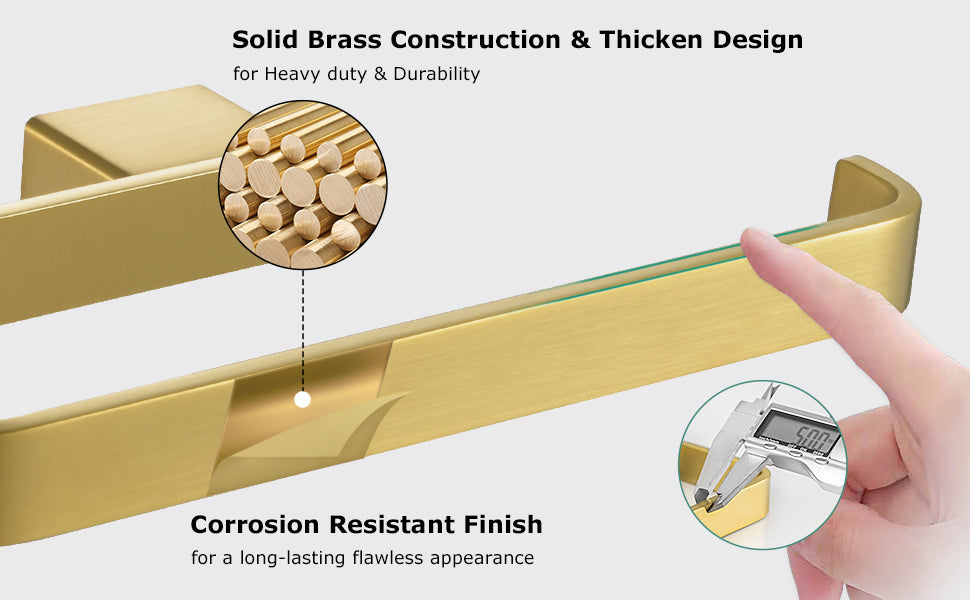 Solid Brass Construction & Thicken Design
for Heavy duty & Durability

5.00

Corrosion Resistant Finish
for a long-lasting flawless appearance